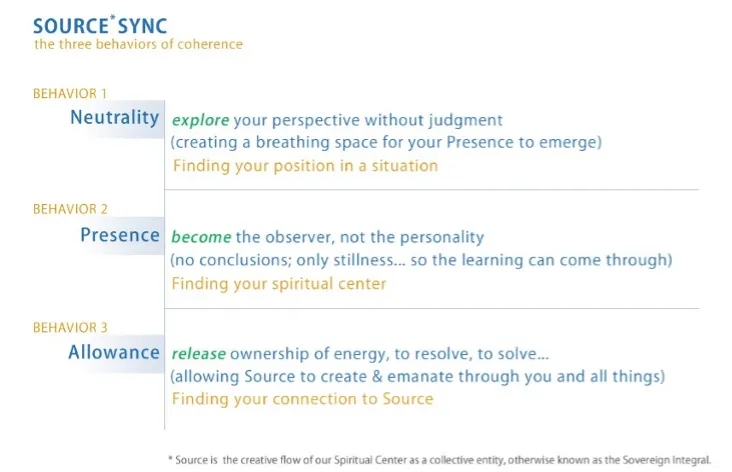 SOURCE* SYNC
the three behaviors of coherence

BEHAVIOR 1
Neutrality
explore your perspective without judgment
(creating a breathing space for your Presence to emerge)
Finding your position in a situation

BEHAVIOR 2
Presence
become the observer, not the personality
(no conclusions; only stillness... so the learning can come through)
Finding your spiritual center

BEHAVIOR 3
Allowance
release ownership of energy, to resolve, to solve...
(allowing Source to create & emanate through you and all things)
Finding your connection to Source

* Source is the creative flow of our Spiritual Center as a collective entity, otherwise known as the Sovereign Integral.